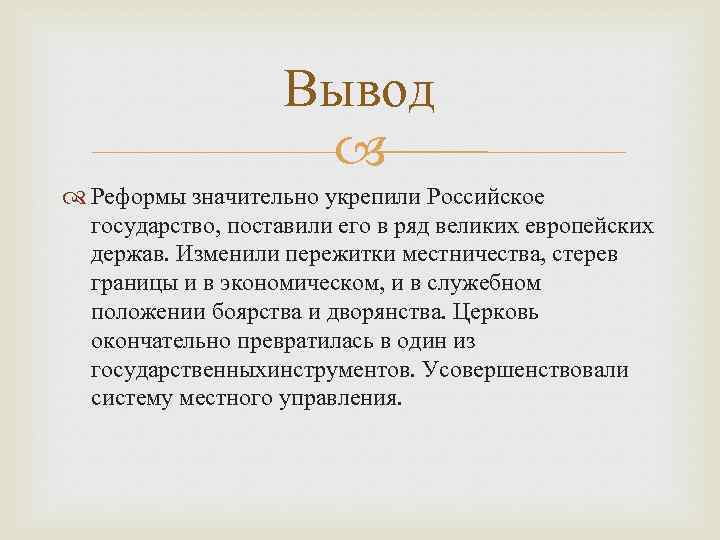 Вывод

Реформы значительно укрепили Российское государство, поставили его в ряд великих европейских держав. Изменили пережитки местничества, стерев границы и в экономическом, и в служебном положении боярства и дворянства. Церковь окончательно превратилась в один из государственныхинструментов. Усовершенствовали систему местного управления.